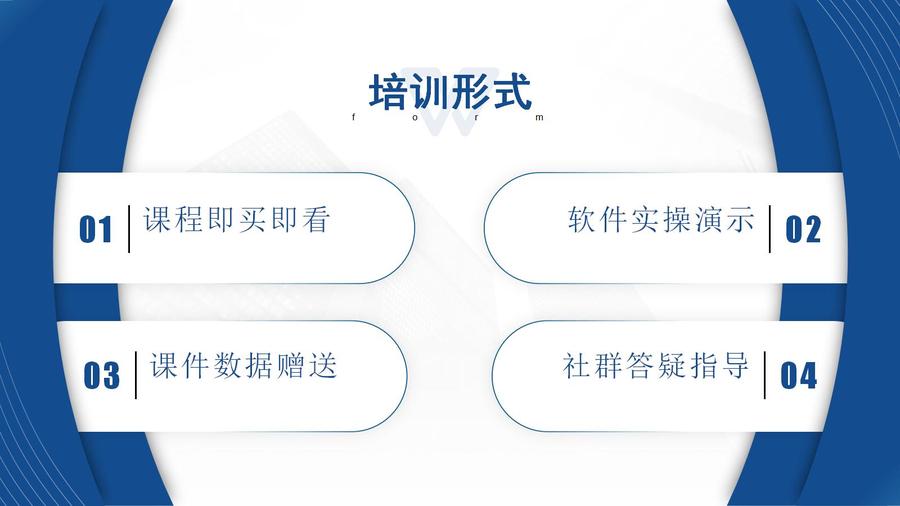 培训形式
form

01 课程即买即看

软件实操演示 02

03 课件数据赠送

社群答疑指导 04